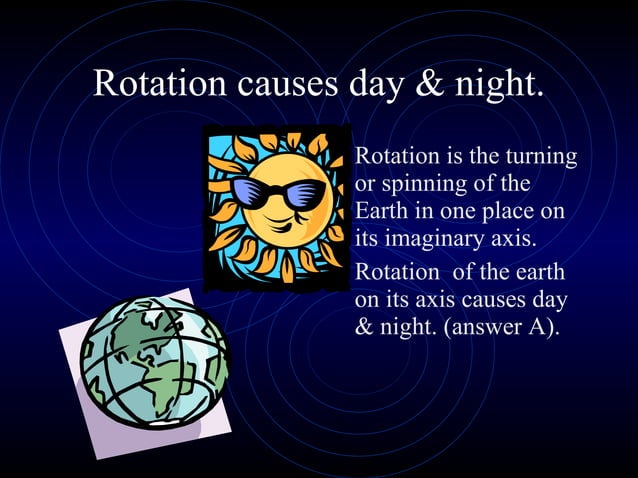 Rotation causes day & night.

Rotation is the turning or spinning of the Earth in one place on its imaginary axis.

Rotation of the earth on its axis causes day & night. (answer A).